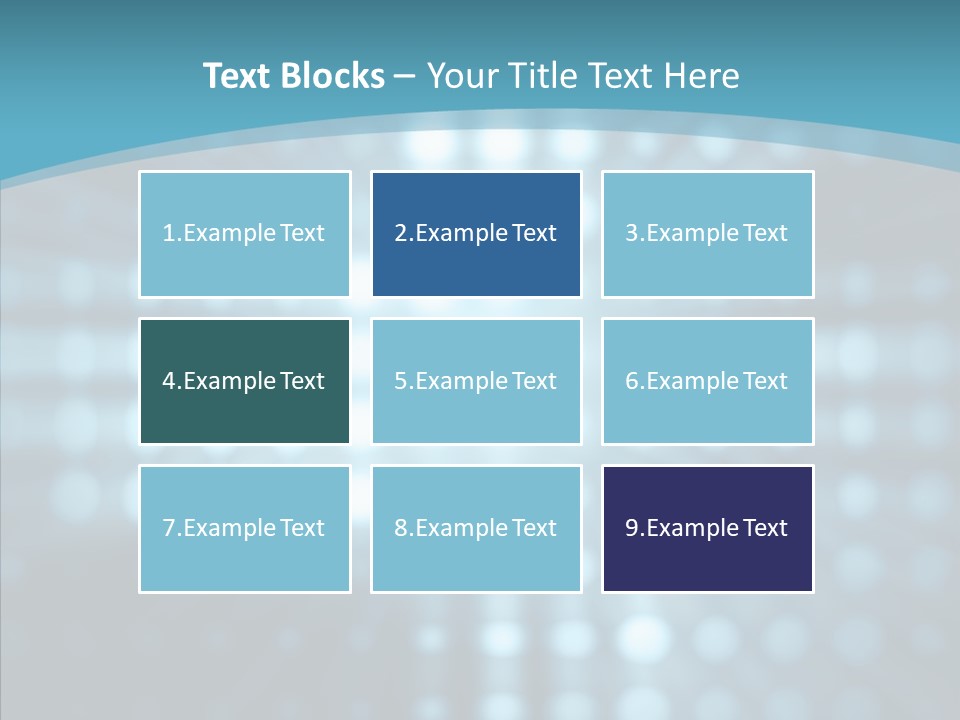 Text Blocks – Your Title Text Here

1.Example Text

2.Example Text

3.Example Text

4.Example Text

5.Example Text

6.Example Text

7.Example Text

8.Example Text

9.Example Text